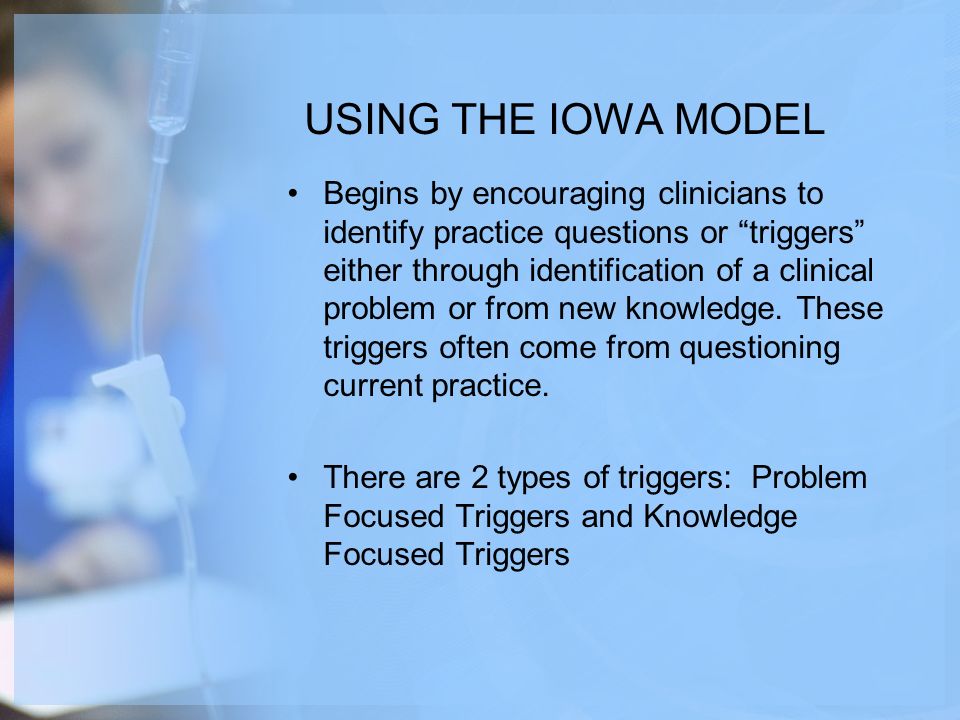 USING THE IOWA MODEL

• Begins by encouraging clinicians to identify practice questions or “triggers” either through identification of a clinical problem or from new knowledge. These triggers often come from questioning current practice.

• There are 2 types of triggers: Problem Focused Triggers and Knowledge Focused Triggers